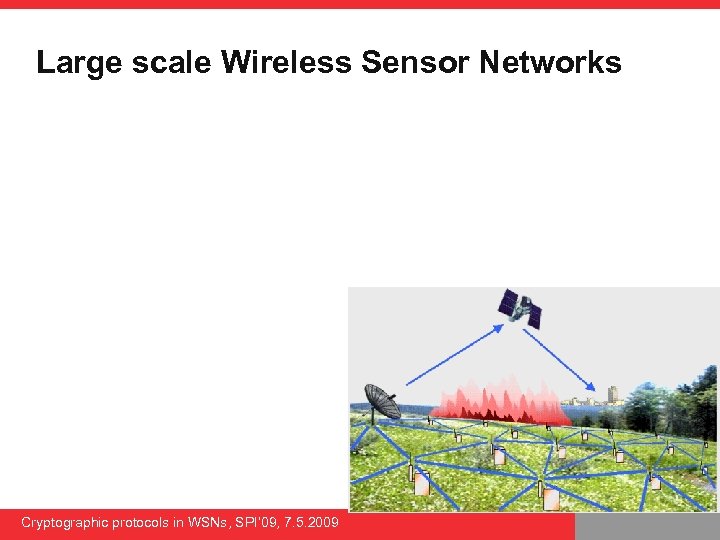 Large scale Wireless Sensor Networks

Cryptographic protocols in WSNs, SPI'09, 7.5.2009